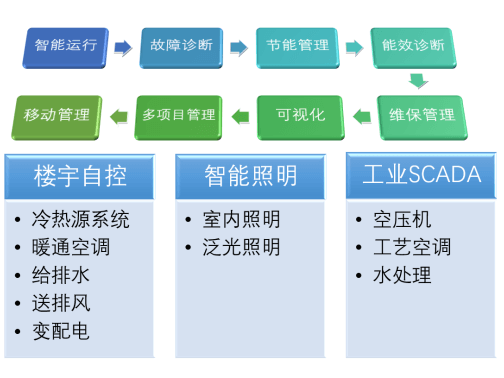 智能运行
故障诊断
节能管理
能效诊断
维保管理
可视化
多项目管理
移动管理

楼宇自控
• 冷热源系统
• 暖通空调
• 给排水
• 送排风
• 变配电

智能照明
• 室内照明
• 泛光照明

工业SCADA
• 空压机
• 工艺空调
• 水处理